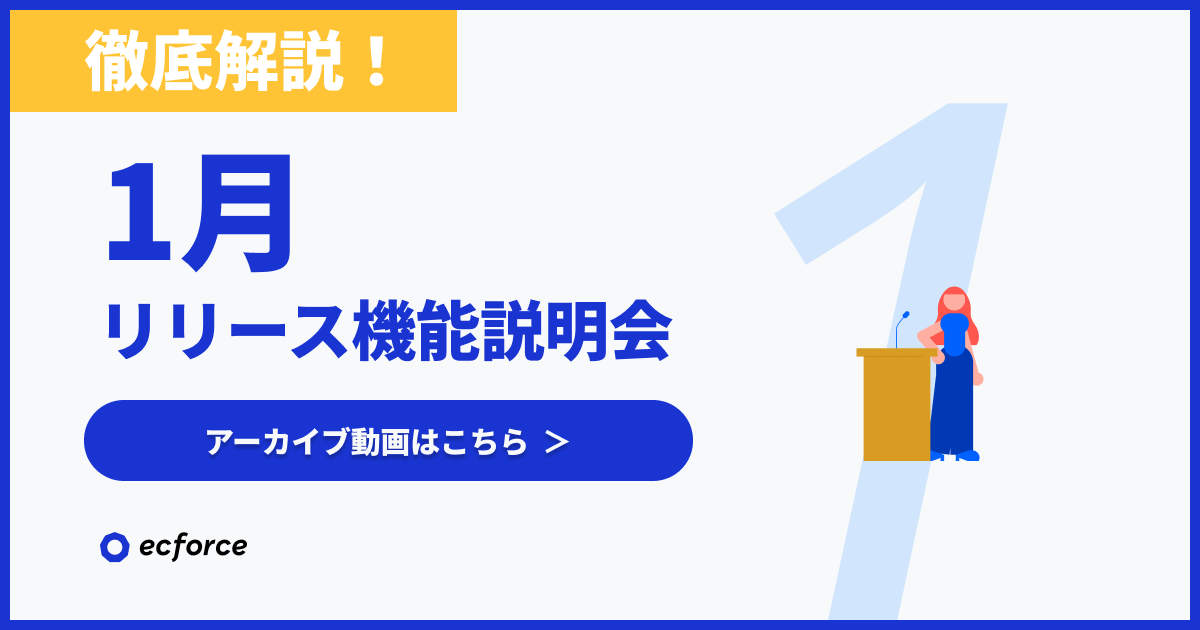 徹底解説！

1月
リリース機能説明会

アーカイブ動画はこちら ＞

ecforce

1